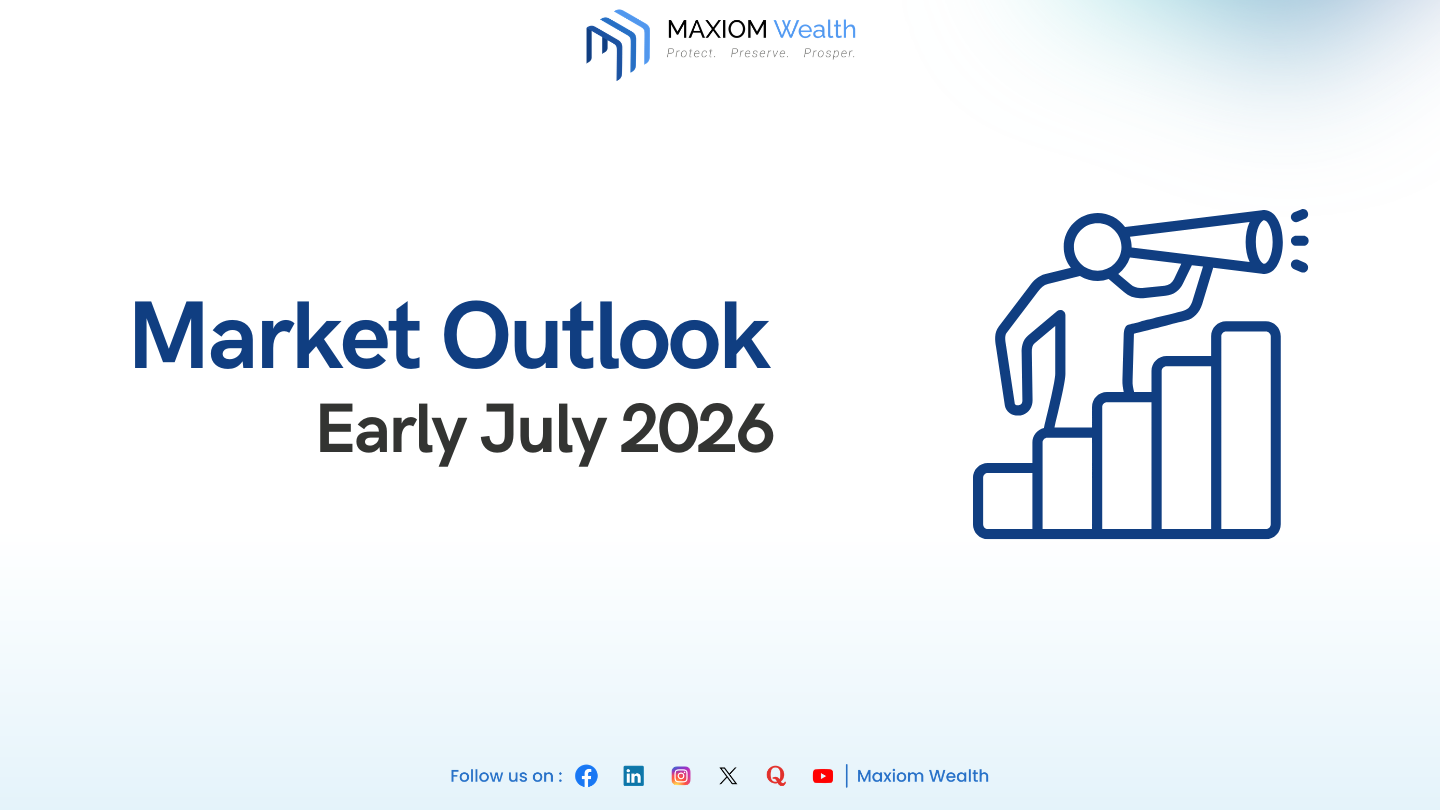 MAXIOM Wealth
Protect. Preserve. Prosper.

Market Outlook
Early July 2026

Follow us on : | Maxiom Wealth